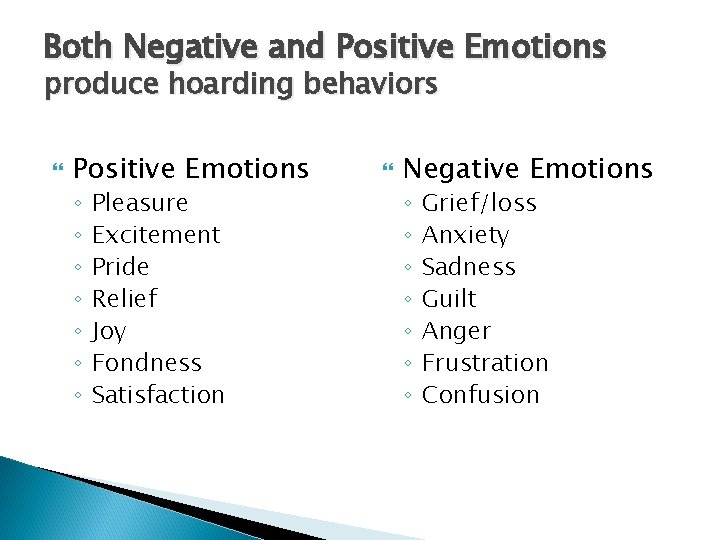 Both Negative and Positive Emotions
produce hoarding behaviors

Positive Emotions
◦ Pleasure
◦ Excitement
◦ Pride
◦ Relief
◦ Joy
◦ Fondness
◦ Satisfaction

Negative Emotions
◦ Grief/loss
◦ Anxiety
◦ Sadness
◦ Guilt
◦ Anger
◦ Frustration
◦ Confusion